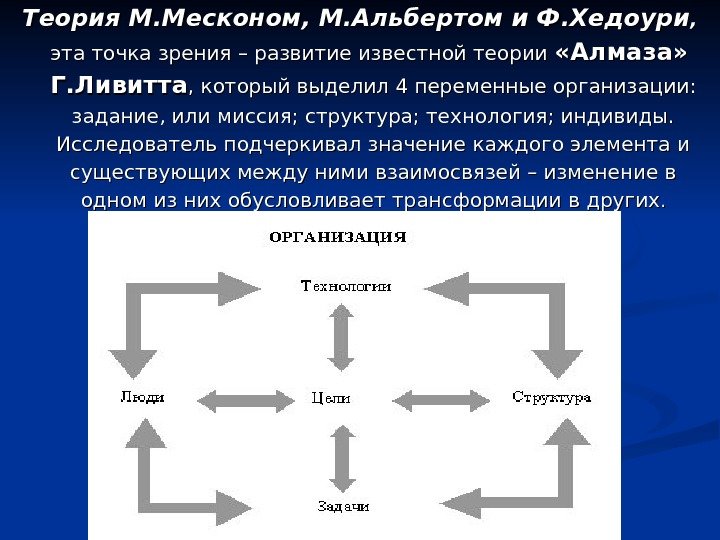 Теория М.Месконом, М.Альбертом и Ф.Хедоури, эта точка зрения – развитие известной теории «Алмаза» Г.Ливитта, который выделил 4 переменные организации: задание, или миссия; структура; технология; индивиды. Исследователь подчеркивал значение каждого элемента и существующих между ними взаимосвязей – изменение в одном из них обусловливает трансформации в других.

ОРГАНИЗАЦИЯ

Технологии

Люди

Цели

Структура

Задачи